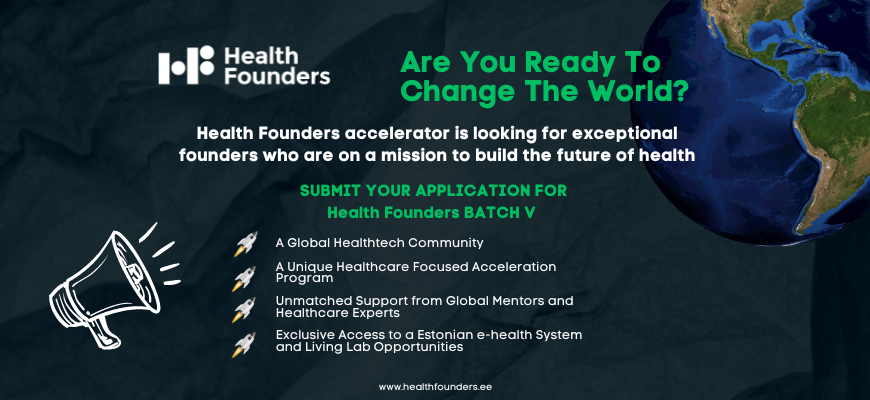 Health Founders

Are You Ready To Change The World?

Health Founders accelerator is looking for exceptional founders who are on a mission to build the future of health

SUBMIT YOUR APPLICATION FOR Health Founders BATCH V

A Global Healthtech Community

A Unique Healthcare Focused Acceleration Program

Unmatched Support from Global Mentors and Healthcare Experts

Exclusive Access to a Estonian e-health System and Living Lab Opportunities

www.healthfounders.ee